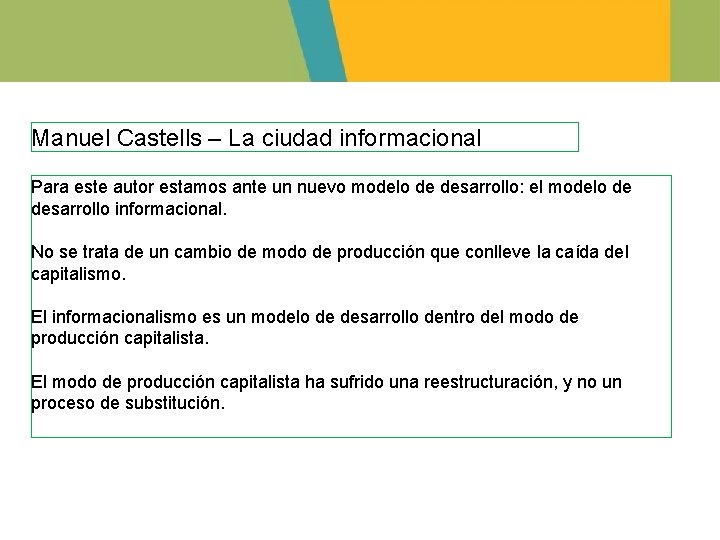 Manuel Castells – La ciudad informacional

Para este autor estamos ante un nuevo modelo de desarrollo: el modelo de desarrollo informacional.

No se trata de un cambio de modo de producción que conlleve la caída del capitalismo.

El informacionalismo es un modelo de desarrollo dentro del modo de producción capitalista.

El modo de producción capitalista ha sufrido una reestructuración, y no un proceso de substitución.